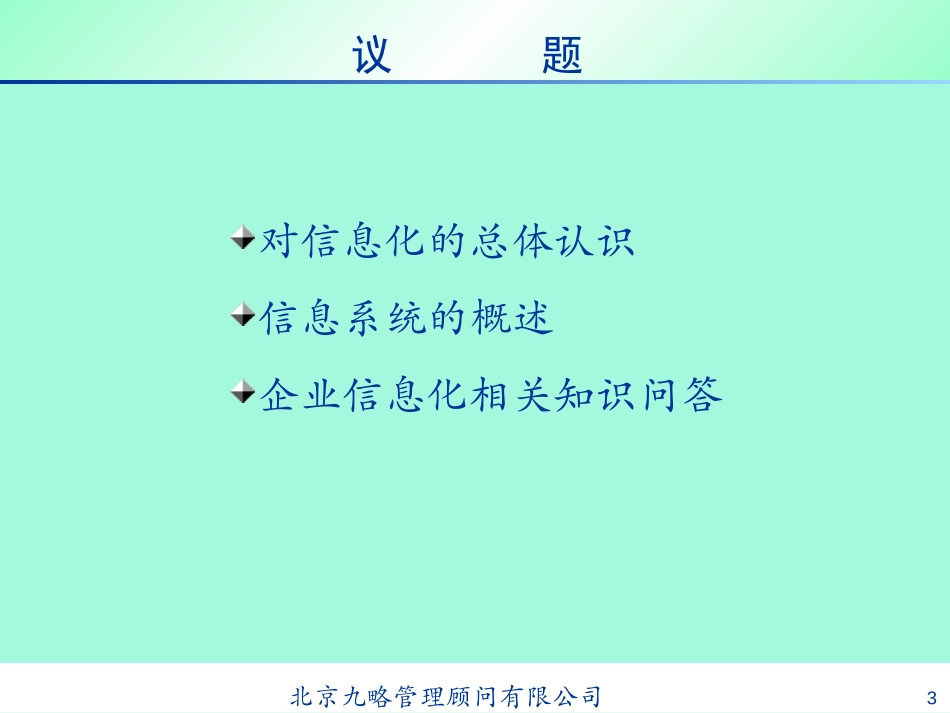 议 题

对信息化的总体认识

信息系统的概述

企业信息化相关知识问答

北京九略管理顾问有限公司

3